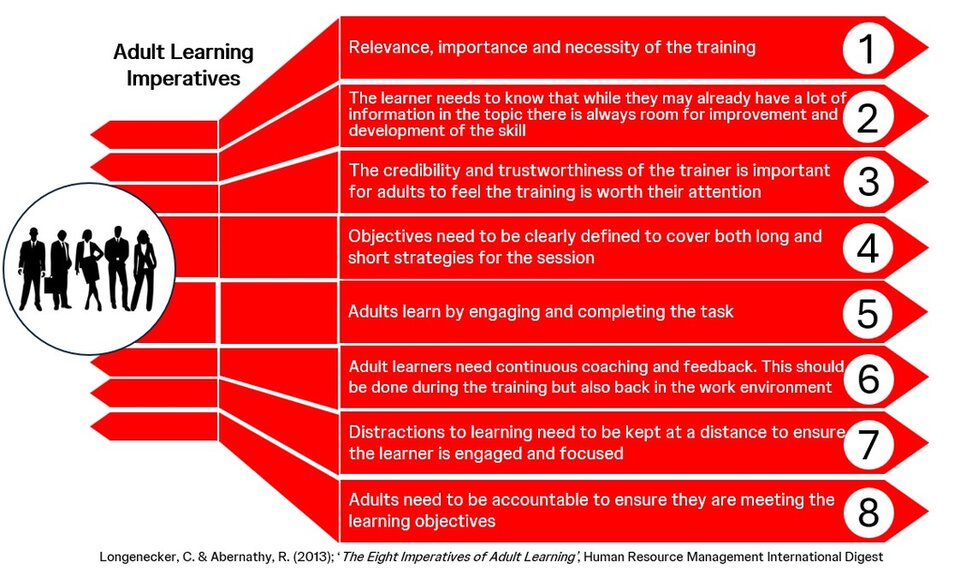 Adult Learning Imperatives

Relevance, importance and necessity of the training

1

The learner needs to know that while they may already have a lot of information in the topic there is always room for improvement and development of the skill

2

The credibility and trustworthiness of the trainer is important for adults to feel the training is worth their attention

3

Objectives need to be clearly defined to cover both long and short strategies for the session

4

Adults learn by engaging and completing the task

5

Adult learners need continuous coaching and feedback. This should be done during the training but also back in the work environment

6

Distractions to learning need to be kept at a distance to ensure the learner is engaged and focused

7

Adults need to be accountable to ensure they are meeting the learning objectives

8

Longenecker, C. & Abernathy, R. (2013); 'The Eight Imperatives of Adult Learning', Human Resource Management International Digest